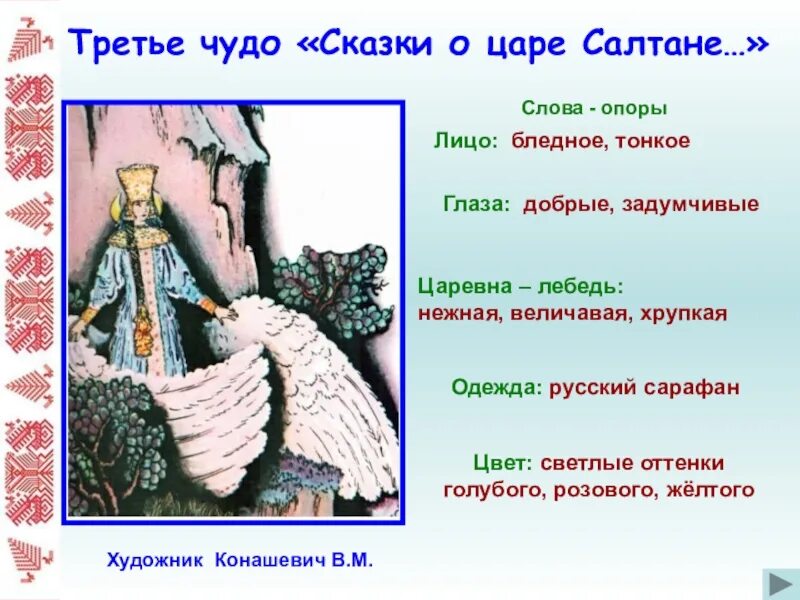 Третье чудо «Сказки о царе Салтане…»

Слова - опоры

Лицо: бледное, тонкое

Глаза: добрые, задумчивые

Царевна – лебедь: нежная, величавая, хрупкая

Одежда: русский сарафан

Цвет: светлые оттенки голубого, розового, жёлтого

Художник Конашевич В.М.